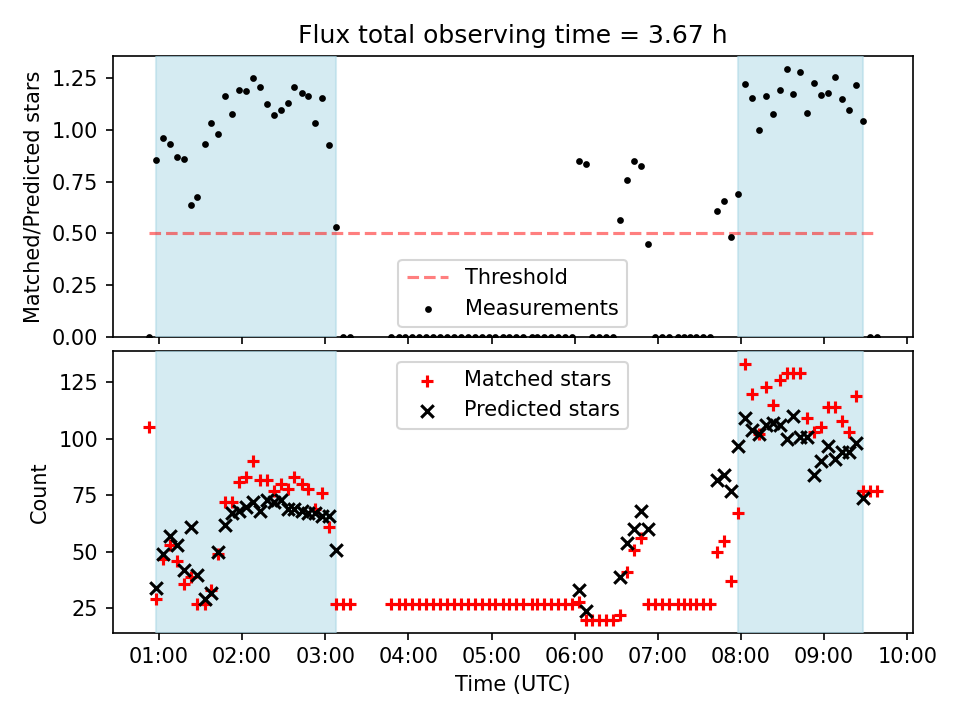 Flux total observing time = 3.67 h

Matched/Predicted stars

1.25
1.00
0.75
0.50
0.25
0.00

Threshold
Measurements

Count

125
100
75
50
25

Matched stars
Predicted stars

01:00 02:00 03:00 04:00 05:00 06:00 07:00 08:00 09:00 10:00

Time (UTC)